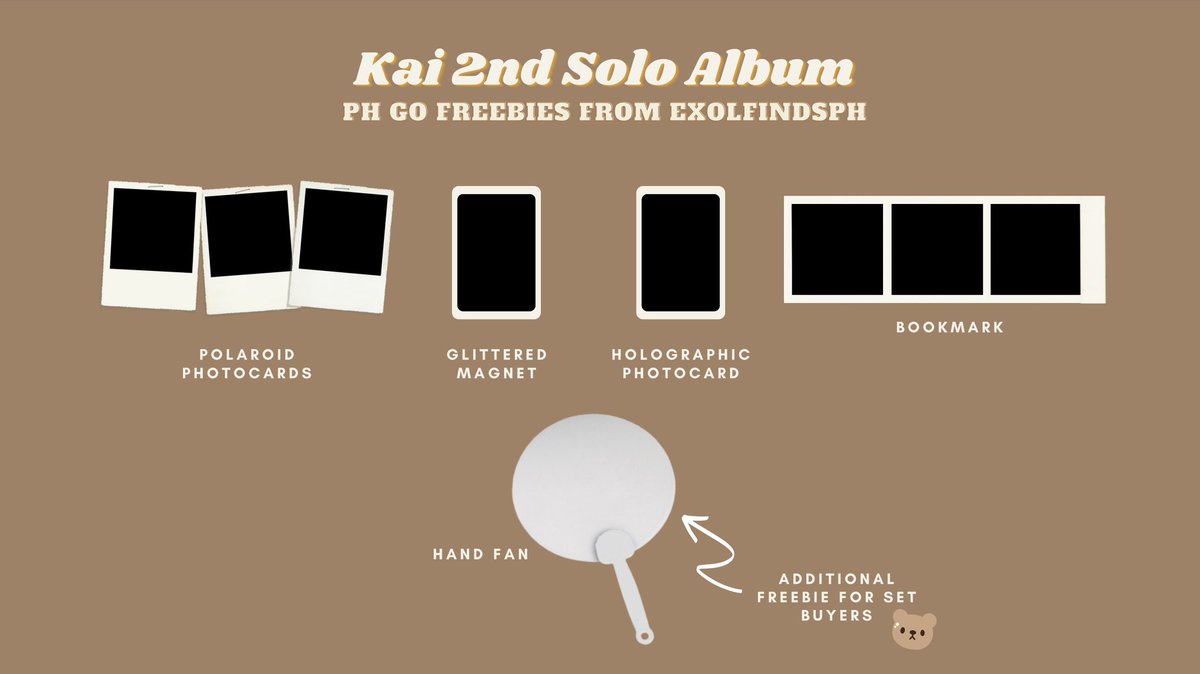 Kai 2nd Solo Album
PH GO FREEBIES FROM EXOLFINDSPH

POLAROID PHOTOCARDS

GLITTERED MAGNET

HOLOGRAPHIC PHOTOCARD

BOOKMARK

HAND FAN

ADDITIONAL FREEBIE FOR SET BUYERS